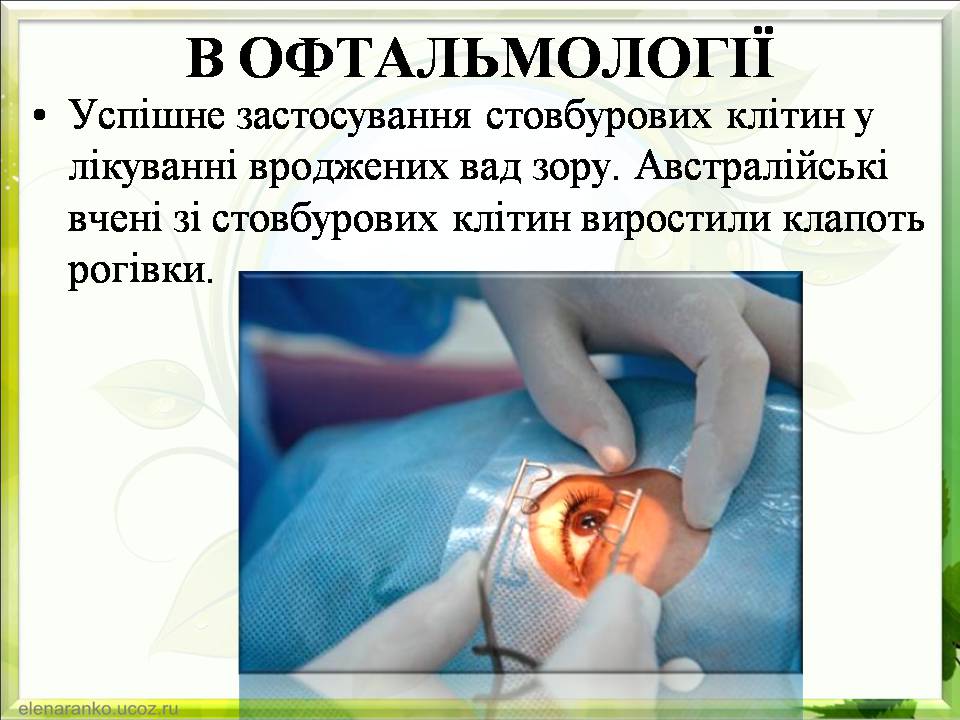 В ОФТАЛЬМОЛОГІЇ

• Успішне застосування стовбурових клітин у лікуванні вроджених вад зору. Австралійські вчені зі стовбурових клітин виростили клапоть рогівки.

elenaranko.ucoz.ru